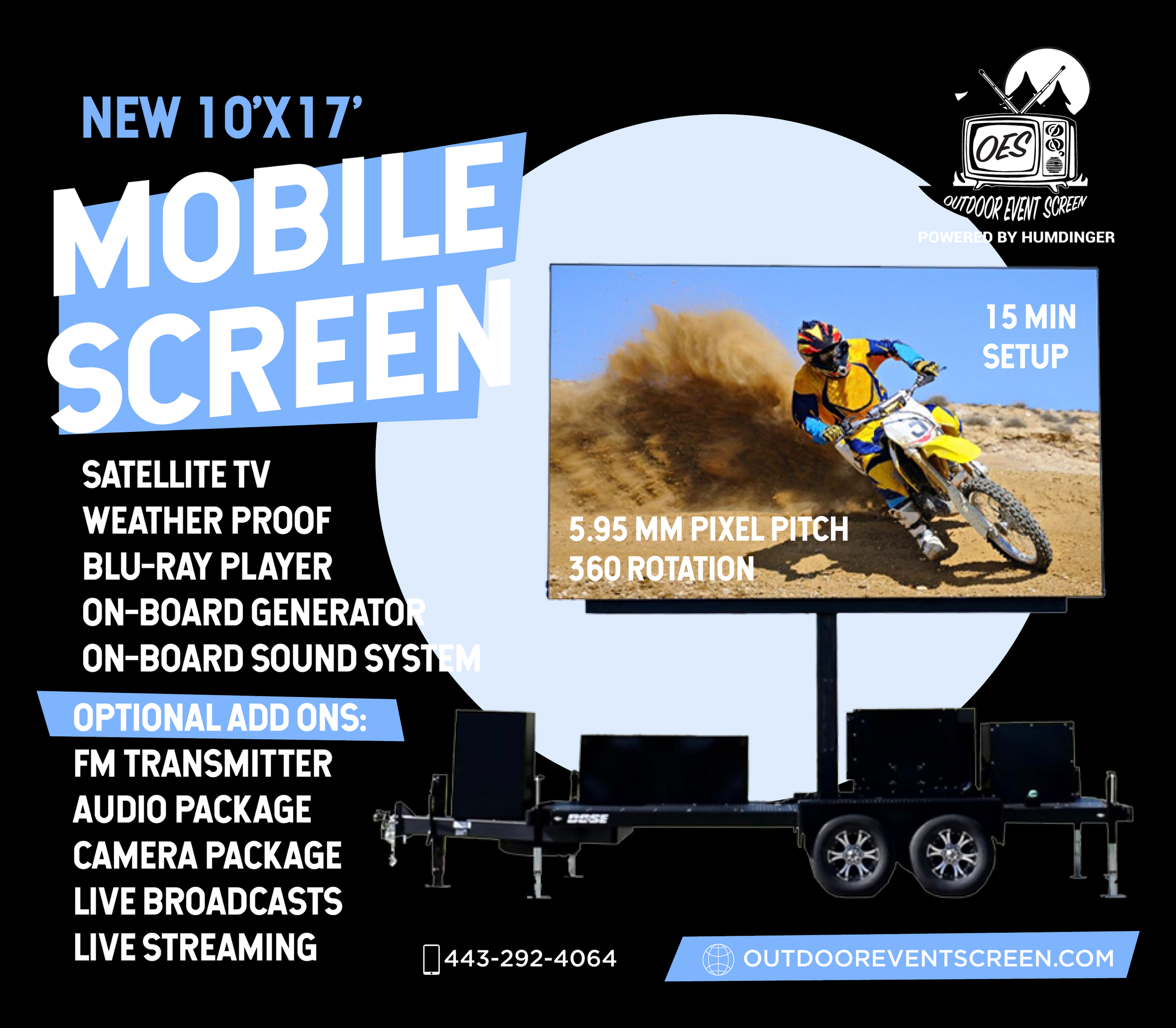 NEW 10'X17'

MOBILE SCREEN

OES

OUTDOOR EVENT SCREEN

POWERED BY HUMDINGER

15 MIN SETUP

5.95 MM PIXEL PITCH
360 ROTATION

SATELLITE TV
WEATHER PROOF
BLU-RAY PLAYER
ON-BOARD GENERATOR
ON-BOARD SOUND SYSTEM

OPTIONAL ADD ONS:
FM TRANSMITTER
AUDIO PACKAGE
CAMERA PACKAGE
LIVE BROADCASTS
LIVE STREAMING

BOSE

443-292-4064

OUTDOOREVENTSCREEN.COM